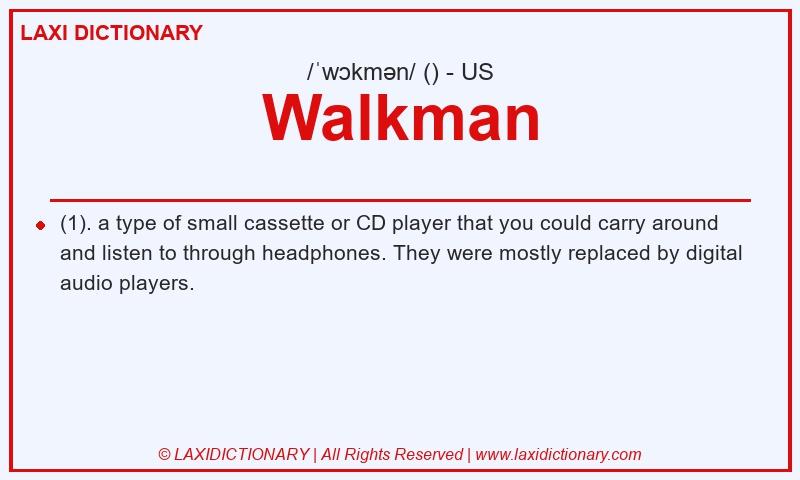 LAXI DICTIONARY

/ˈwɔkmən/ () - US

Walkman

(1). a type of small cassette or CD player that you could carry around and listen to through headphones. They were mostly replaced by digital audio players.

© LAXIDICTIONARY | All Rights Reserved | www.laxidictionary.com